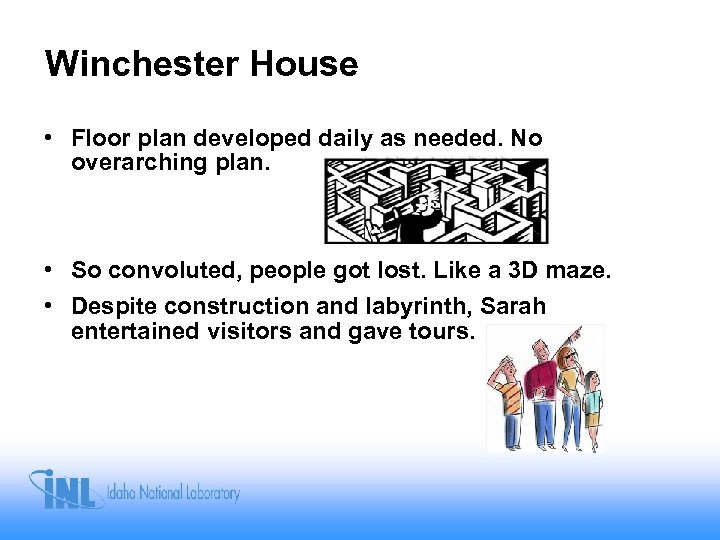 Winchester House

• Floor plan developed daily as needed. No overarching plan.

• So convoluted, people got lost. Like a 3D maze.

• Despite construction and labyrinth, Sarah entertained visitors and gave tours.

INL Idaho National Laboratory